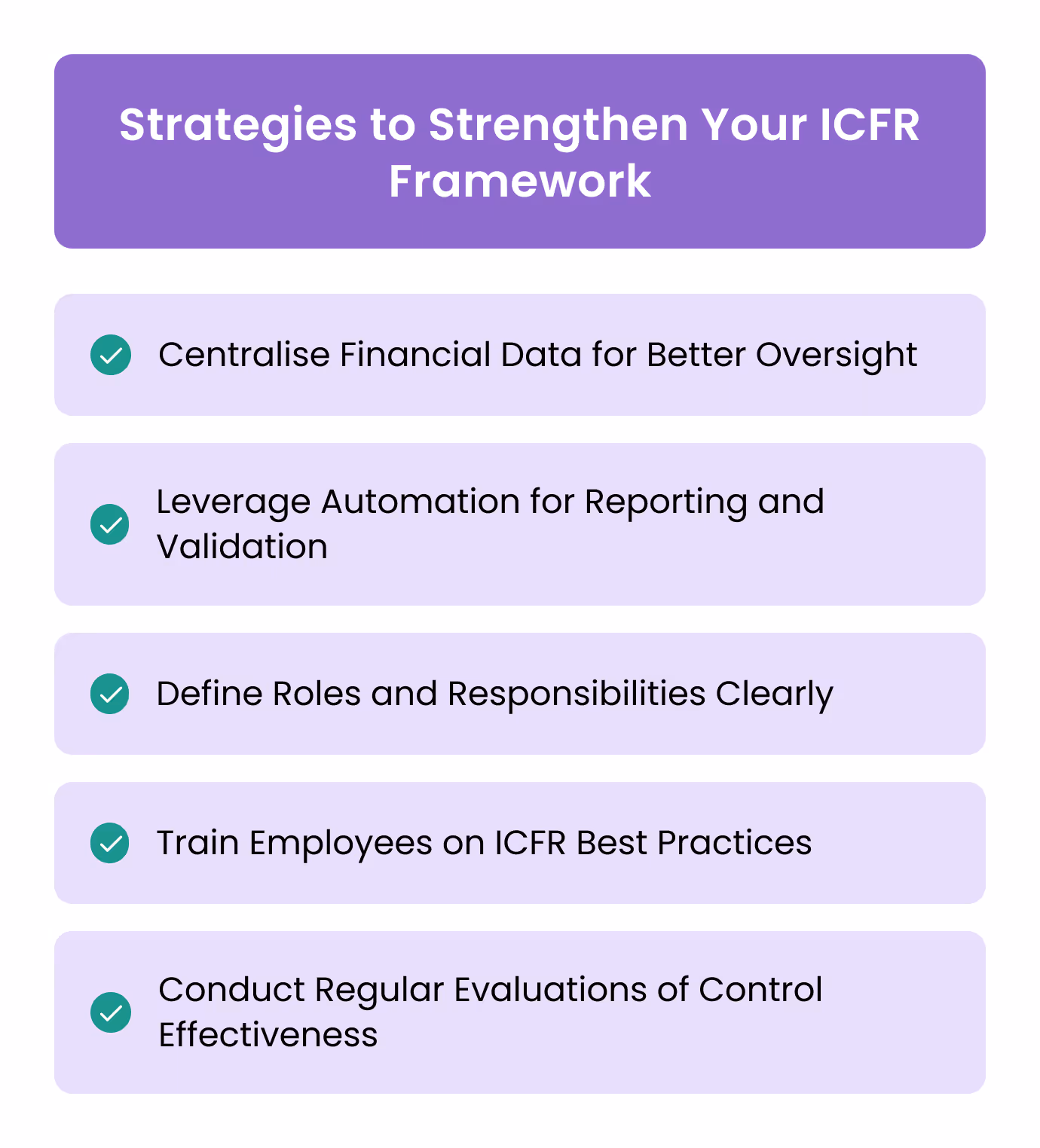 Strategies to Strengthen Your ICFR Framework

Centralise Financial Data for Better Oversight

Leverage Automation for Reporting and Validation

Define Roles and Responsibilities Clearly

Train Employees on ICFR Best Practices

Conduct Regular Evaluations of Control Effectiveness